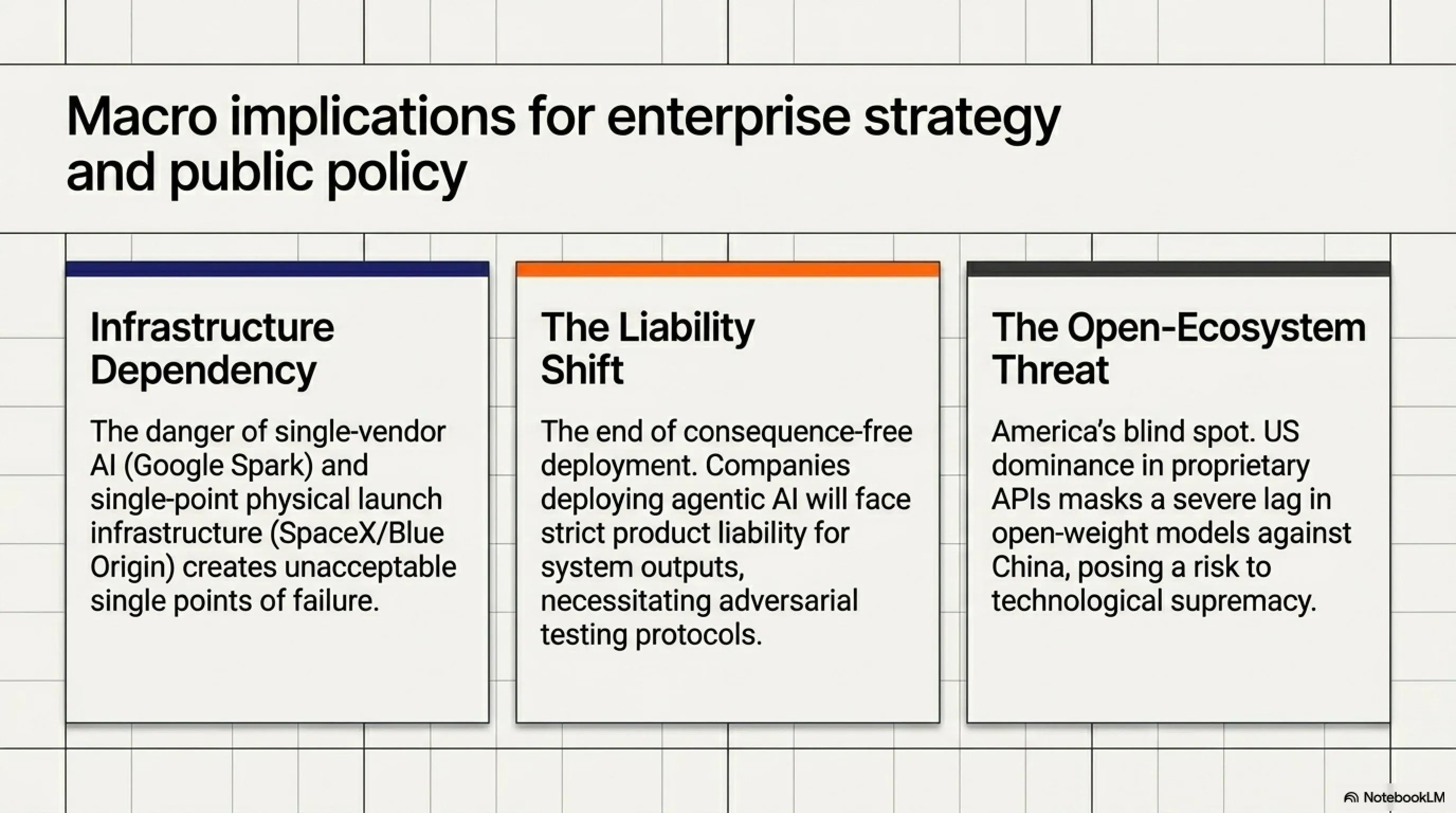 Macro implications for enterprise strategy and public policy

Infrastructure Dependency

The danger of single-vendor AI (Google Spark) and single-point physical launch infrastructure (SpaceX/Blue Origin) creates unacceptable single points of failure.

The Liability Shift

The end of consequence-free deployment. Companies deploying agentic AI will face strict product liability for system outputs, necessitating adversarial testing protocols.

The Open-Ecosystem Threat

America's blind spot. US dominance in proprietary APIs masks a severe lag in open-weight models against China, posing a risk to technological supremacy.

NotebookLM